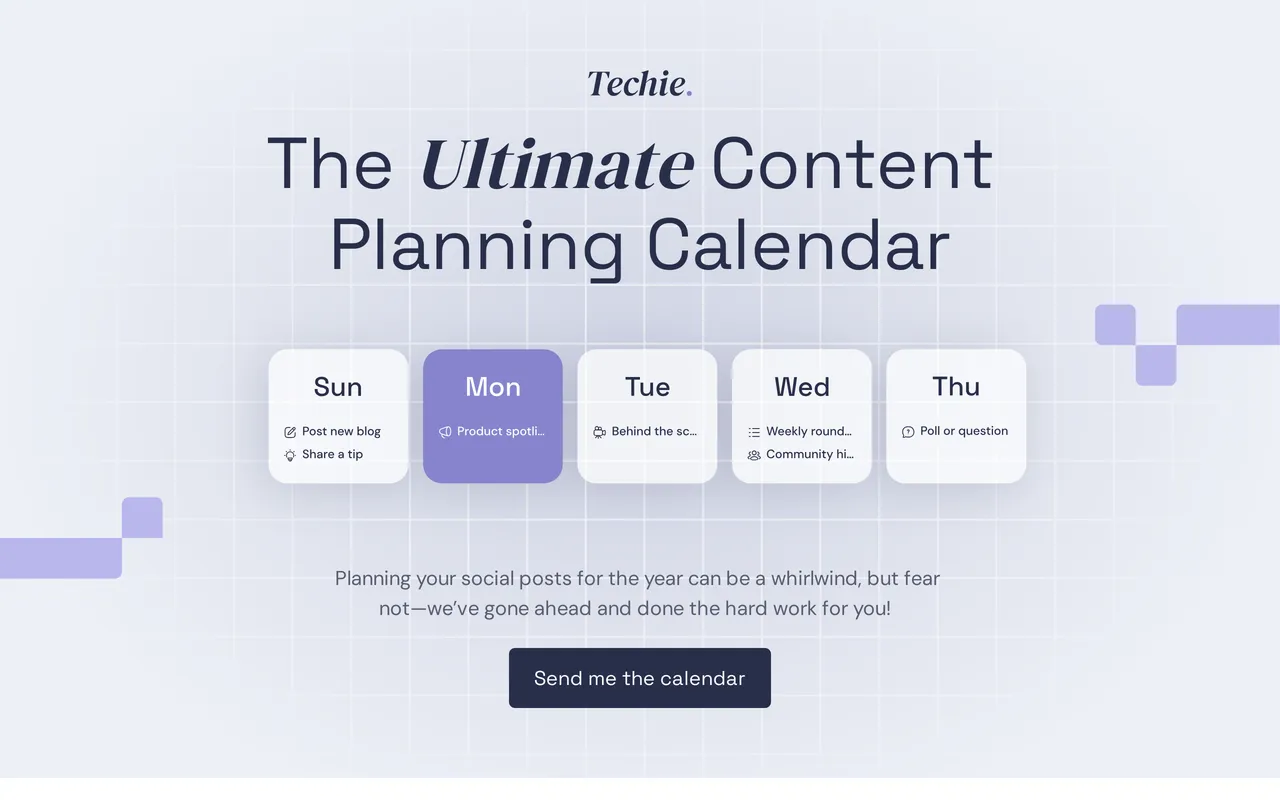 Techie.

The Ultimate Content Planning Calendar

Sun
Post new blog
Share a tip

Mon
Product spotli...

Tue
Behind the sc...

Wed
Weekly round...
Community hi...

Thu
Poll or question

Planning your social posts for the year can be a whirlwind, but fear not—we've gone ahead and done the hard work for you!

Send me the calendar